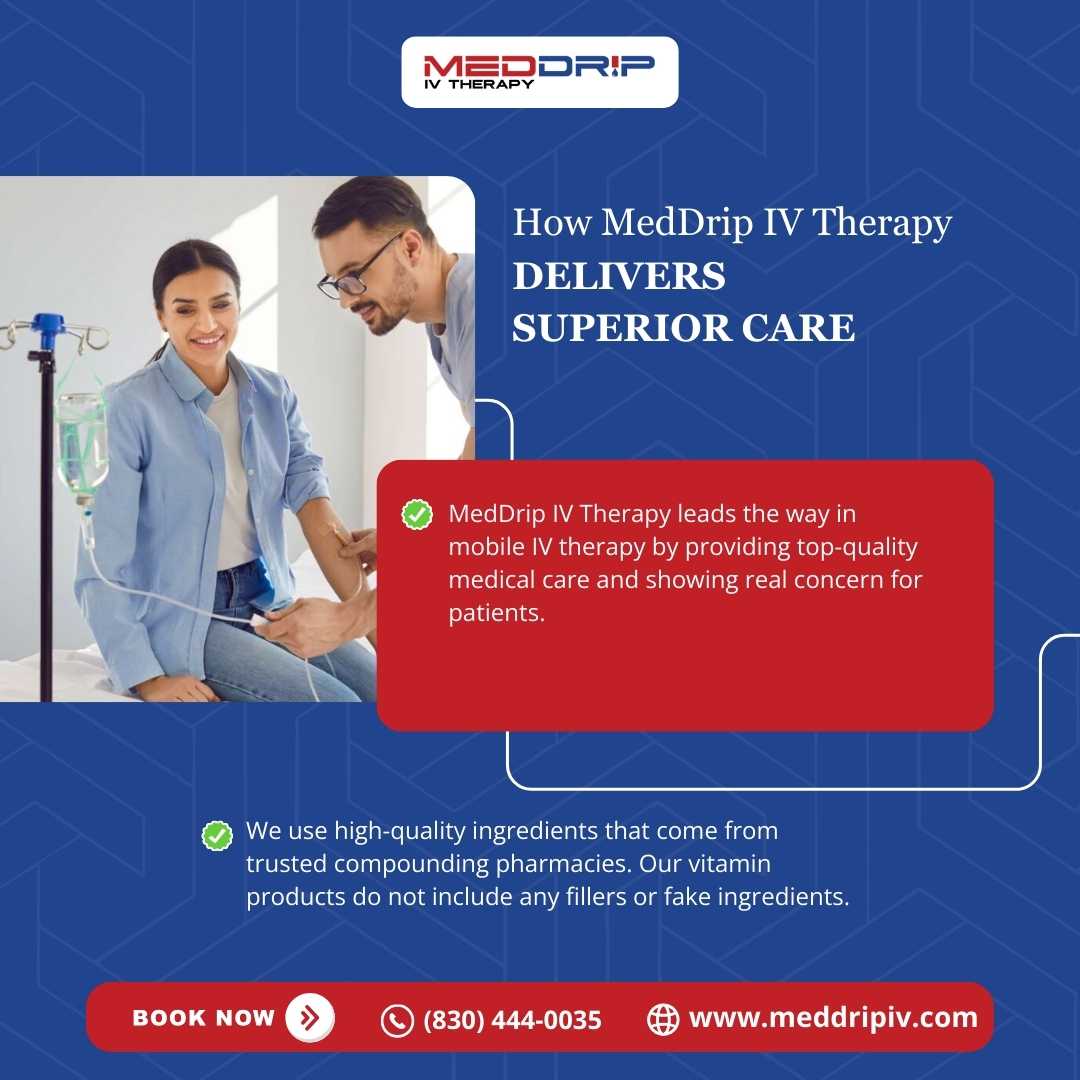 MEDDRIP
IV THERAPY

How MedDrip IV Therapy
DELIVERS
SUPERIOR CARE

MedDrip IV Therapy leads the way in mobile IV therapy by providing top-quality medical care and showing real concern for patients.

We use high-quality ingredients that come from trusted compounding pharmacies. Our vitamin products do not include any fillers or fake ingredients.

BOOK NOW (830) 444-0035 www.meddripiv.com